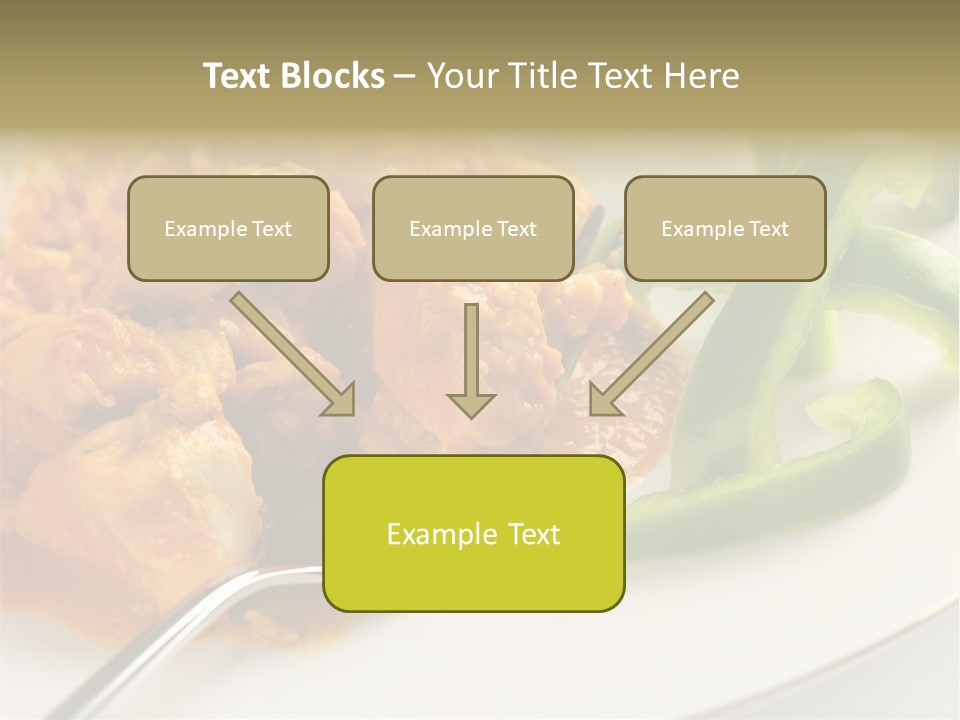 Text Blocks – Your Title Text Here

Example Text

Example Text

Example Text

Example Text